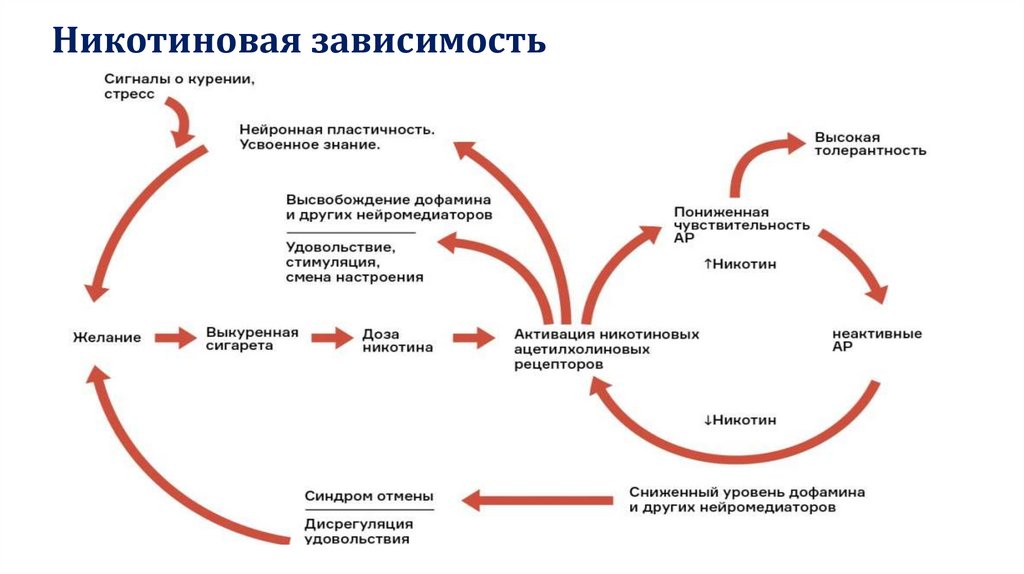 Никотиновая зависимость

Сигналы о курении, стресс

Нейронная пластичность. Усвоенное знание.

Высвобождение дофамина и других нейромедиаторов

Удовольствие, стимуляция, смена настроения

Высокая толерантность

Пониженная чувствительность АР

↑Никотин

Желание

Выкуренная сигарета

Доза никотина

Активация никотиновых ацетилхолиновых рецепторов

неактивные АР

↓Никотин

Синдром отмены

Дисрегуляция удовольствия

Сниженный уровень дофамина и других нейромедиаторов